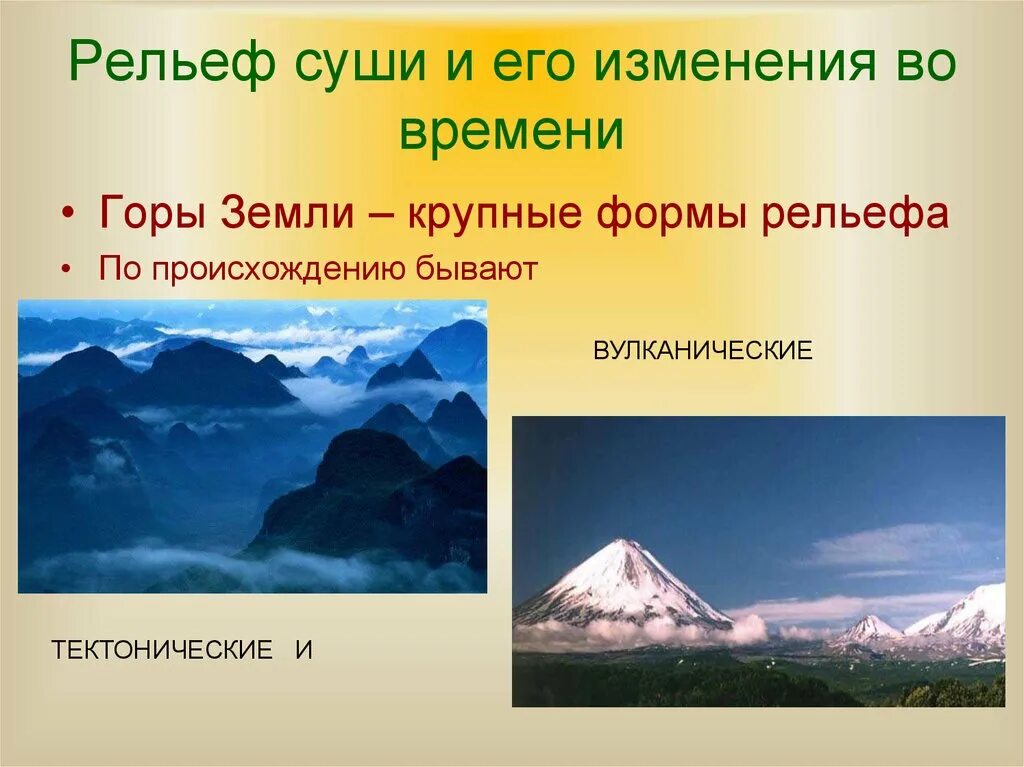 Рельеф суши и его изменения во времени

• Горы Земли – крупные формы рельефа
• По происхождению бывают

ВУЛКАНИЧЕСКИЕ

ТЕКТОНИЧЕСКИЕ И